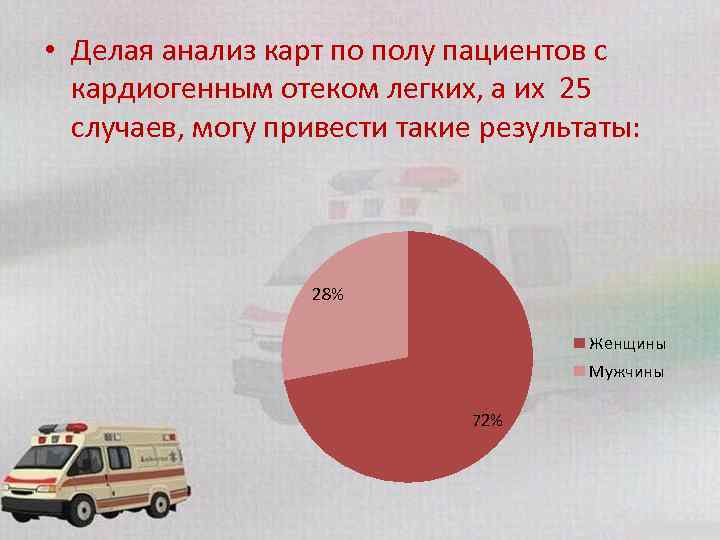 • Делая анализ карт по полу пациентов с кардиогенным отеком легких, а их 25 случаев, могу привести такие результаты:

28%

72%

Женщины
Мужчины